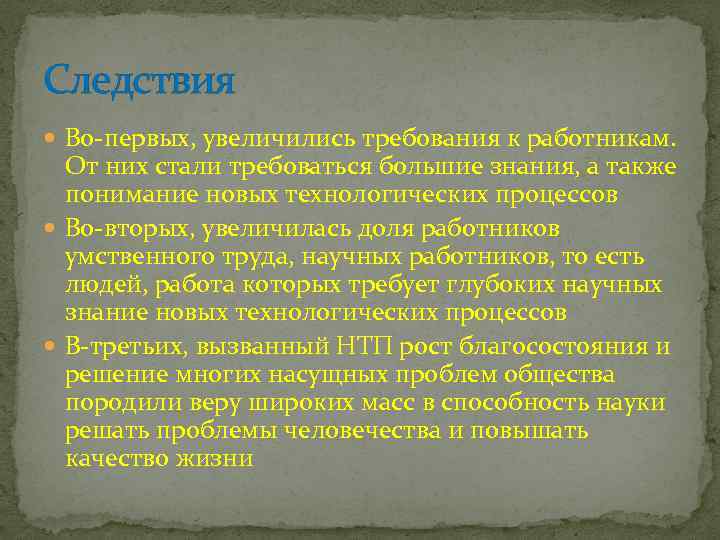 Следствия

Во-первых, увеличились требования к работникам. От них стали требоваться большие знания, а также понимание новых технологических процессов

Во-вторых, увеличилась доля работников умственного труда, научных работников, то есть людей, работа которых требует глубоких научных знание новых технологических процессов

В-третьих, вызванный НТП рост благосостояния и решение многих насущных проблем общества породили веру широких масс в способность науки решать проблемы человечества и повышать качество жизни